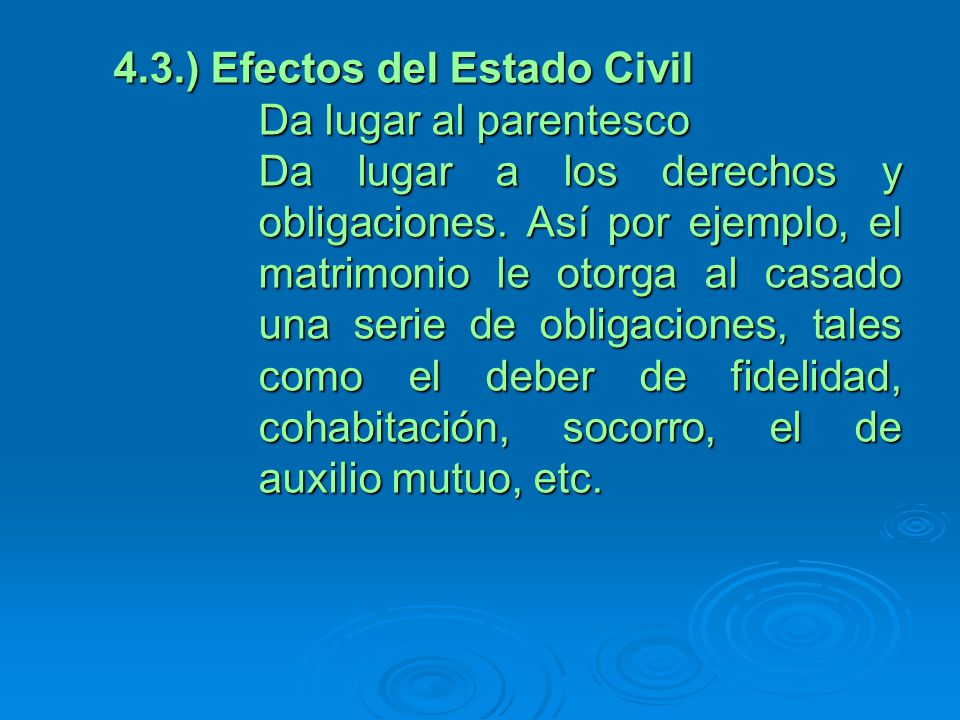 4.3.) Efectos del Estado Civil

Da lugar al parentesco

Da lugar a los derechos y obligaciones. Así por ejemplo, el matrimonio le otorga al casado una serie de obligaciones, tales como el deber de fidelidad, cohabitación, socorro, el de auxilio mutuo, etc.